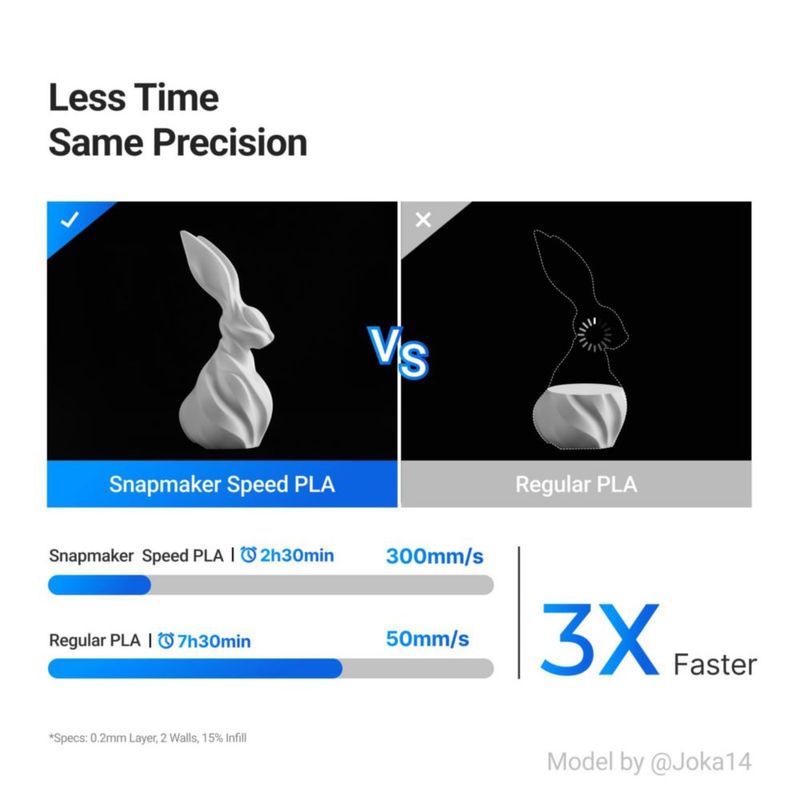 Less Time
Same Precision

✓

Snapmaker Speed PLA

VS

×

Regular PLA

Snapmaker Speed PLA | 2h30min 300mm/s

Regular PLA | 7h30min 50mm/s

3X Faster

*Specs: 0.2mm Layer, 2 Walls, 15% Infill

Model by @Joka14